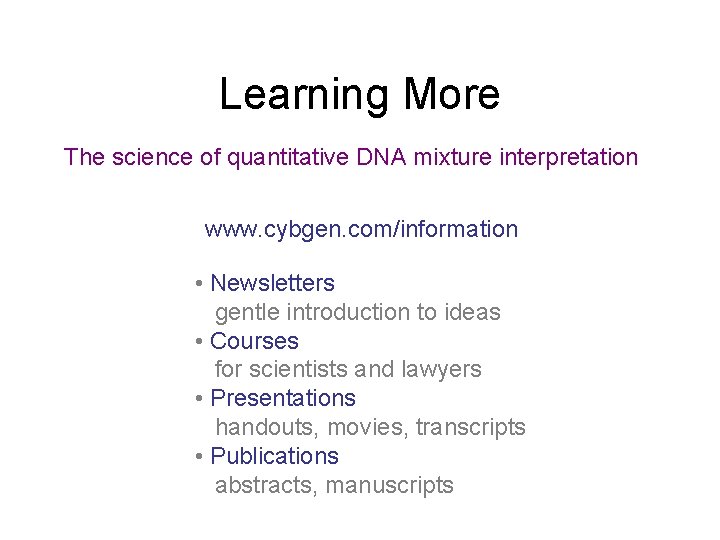 Learning More

The science of quantitative DNA mixture interpretation

www.cybgen.com/information

• Newsletters
gentle introduction to ideas
• Courses
for scientists and lawyers
• Presentations
handouts, movies, transcripts
• Publications
abstracts, manuscripts